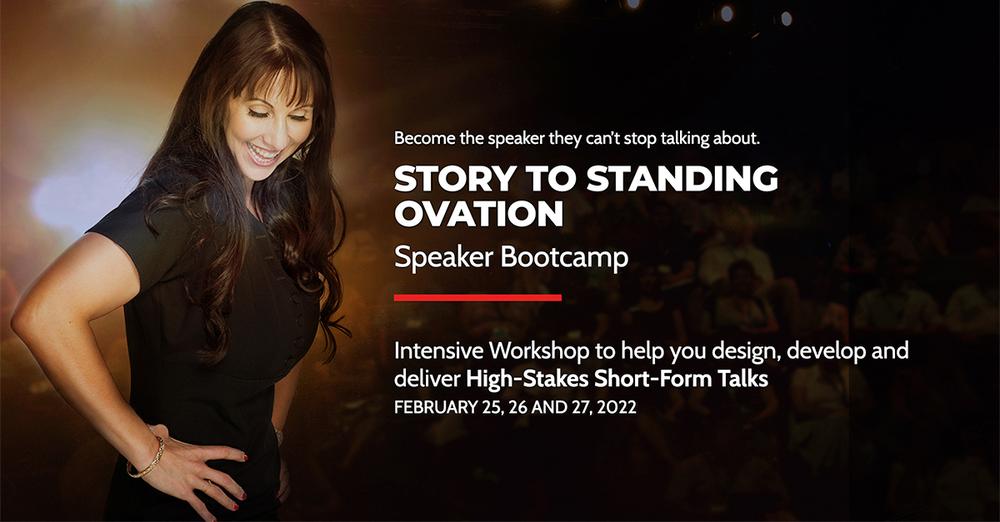 Become the speaker they can't stop talking about.

STORY TO STANDING OVATION

Speaker Bootcamp

Intensive Workshop to help you design, develop and deliver High-Stakes Short-Form Talks

FEBRUARY 25, 26 AND 27, 2022